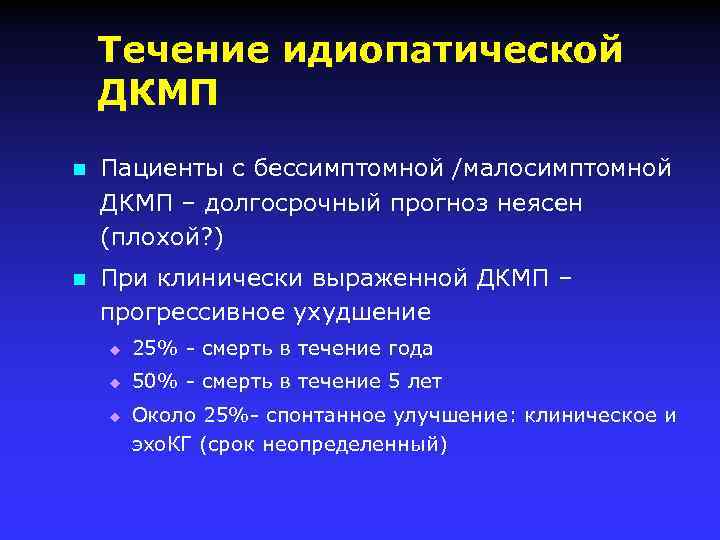 Течение идиопатической ДКМП

Пациенты с бессимптомной /малосимптомной ДКМП – долгосрочный прогноз неясен (плохой?)

При клинически выраженной ДКМП – прогрессивное ухудшение

25% - смерть в течение года

50% - смерть в течение 5 лет

Около 25%- спонтанное улучшение: клиническое и эхоКГ (срок неопределенный)